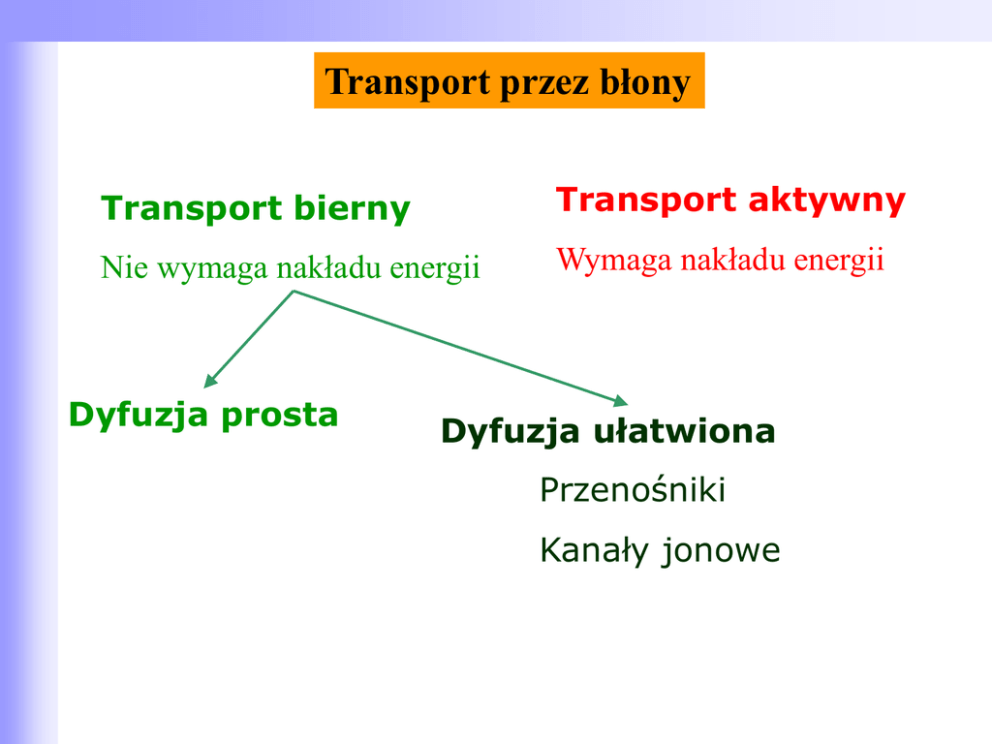 Transport przez błony

Transport bierny

Nie wymaga nakładu energii

Transport aktywny

Wymaga nakładu energii

Dyfuzja prosta

Dyfuzja ułatwiona

Przenośniki

Kanały jonowe